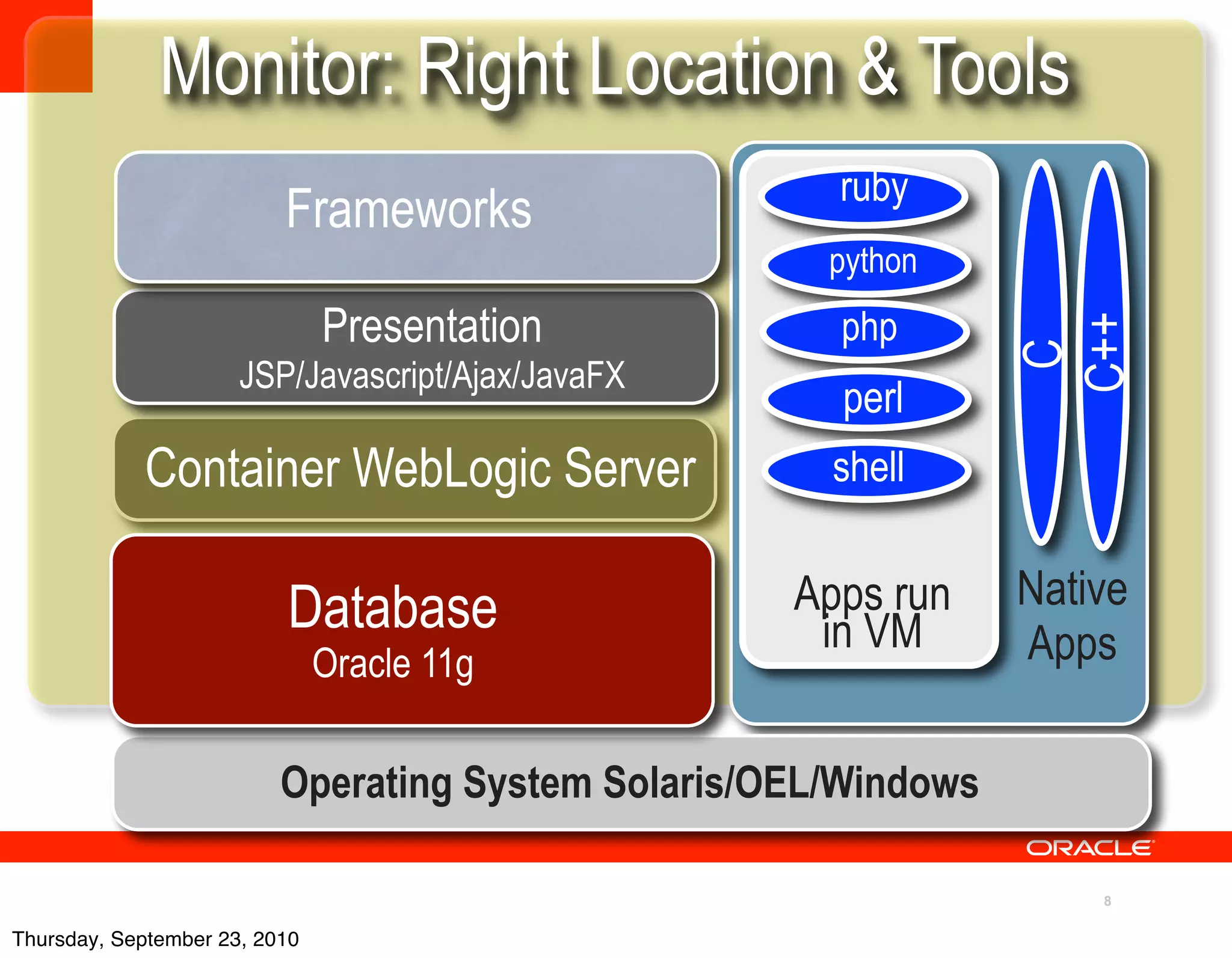 Monitor: Right Location & Tools

Frameworks

Presentation
JSP/Javascript/Ajax/JavaFX

Container WebLogic Server

Database
Oracle 11g

ruby

python

php

perl

shell

Apps run in VM

C

C++

Native Apps

Operating System Solaris/OEL/Windows

ORACLE

8

Thursday, September 23, 2010